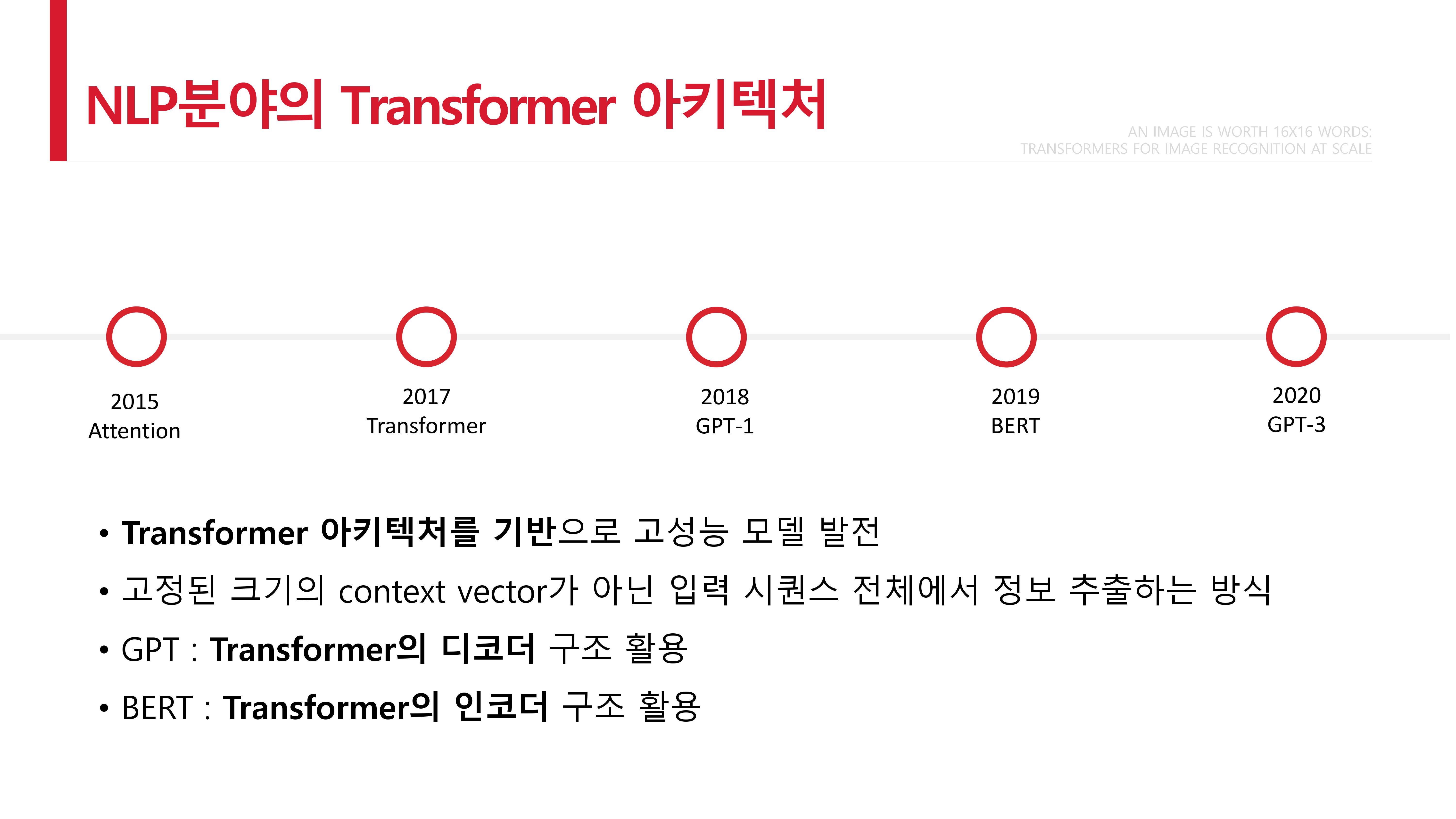 NLP분야의 Transformer 아키텍처

AN IMAGE IS WORTH 16X16 WORDS: TRANSFORMERS FOR IMAGE RECOGNITION AT SCALE

2015
Attention

2017
Transformer

2018
GPT-1

2019
BERT

2020
GPT-3

• Transformer 아키텍처를 기반으로 고성능 모델 발전
• 고정된 크기의 context vector가 아닌 입력 시퀀스 전체에서 정보 추출하는 방식
• GPT : Transformer의 디코더 구조 활용
• BERT : Transformer의 인코더 구조 활용